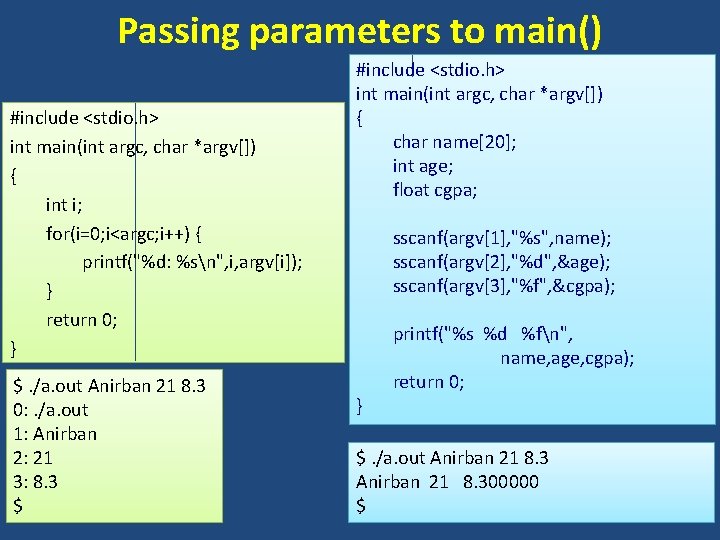 Passing parameters to main()

#include <stdio.h>
int main(int argc, char *argv[])
{
int i;
for(i=0;i<argc;i++) {
printf("%d: %s\n",i,argv[i]);
}
return 0;
}

$ ./a.out Anirban 21 8.3
0: ./a.out
1: Anirban
2: 21
3: 8.3
$

#include <stdio.h>
int main(int argc, char *argv[])
{
char name[20];
int age;
float cgpa;

sscanf(argv[1],"%s",name);
sscanf(argv[2],"%d",&age);
sscanf(argv[3],"%f",&cgpa);

printf("%s %d %f\n",
name,age,cgpa);
return 0;
}

$ ./a.out Anirban 21 8.3
Anirban 21 8.300000
$